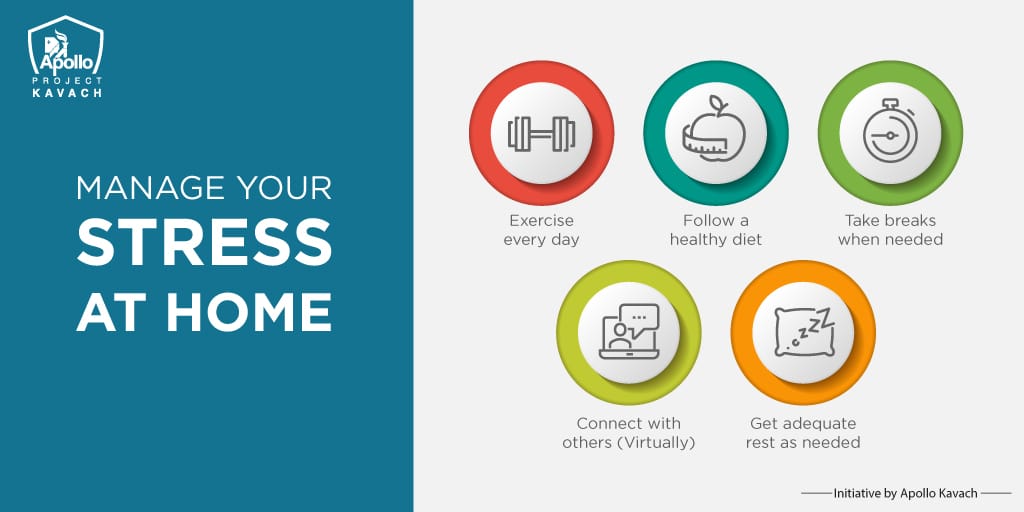 Apollo
PROJECT
KAVACH

MANAGE YOUR
STRESS
AT HOME

Exercise every day

Follow a healthy diet

Take breaks when needed

Connect with others (Virtually)

Get adequate rest as needed

Initiative by Apollo Kavach